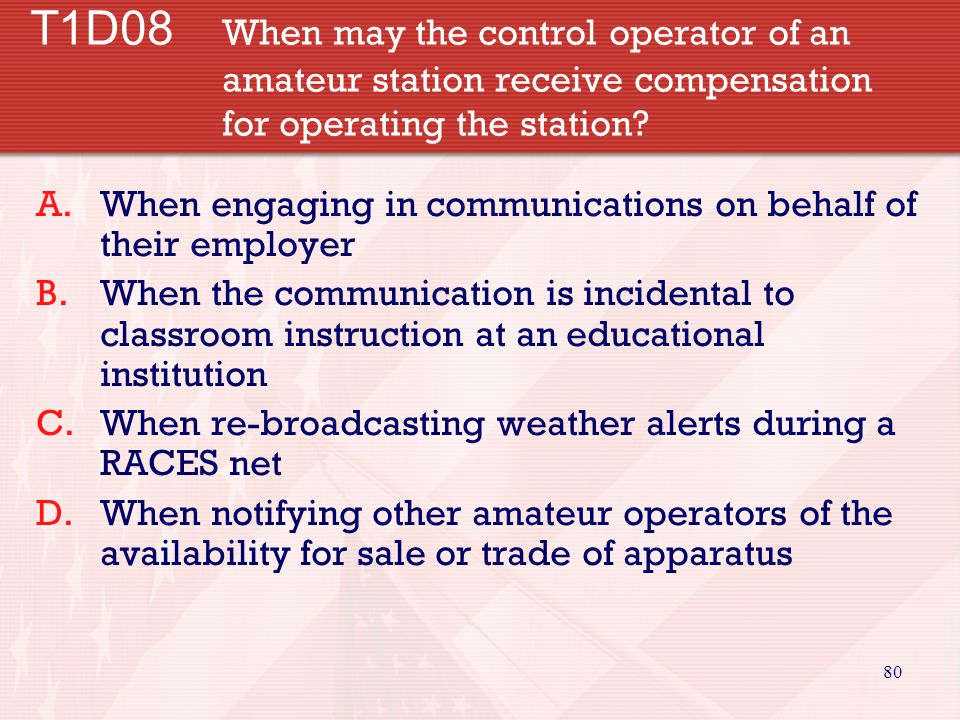 T1D08 When may the control operator of an amateur station receive compensation for operating the station?

A. When engaging in communications on behalf of their employer
B. When the communication is incidental to classroom instruction at an educational institution
C. When re-broadcasting weather alerts during a RACES net
D. When notifying other amateur operators of the availability for sale or trade of apparatus

80